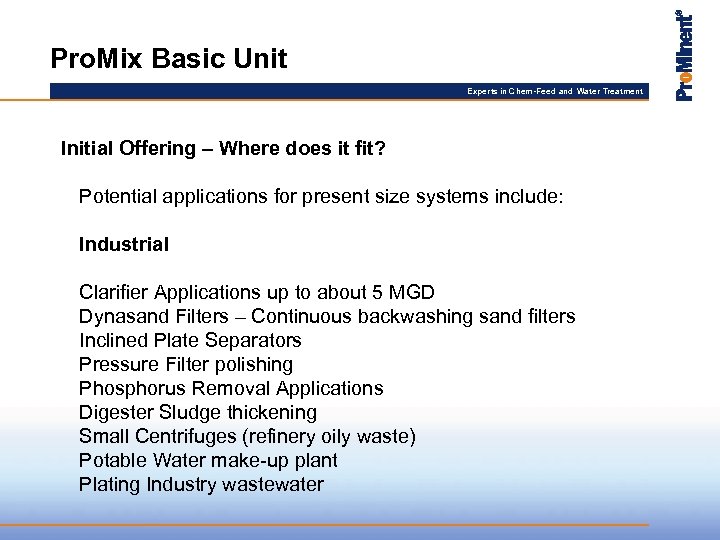 ProMix Basic Unit

Experts in Chem-Feed and Water Treatment

ProMinent®

Initial Offering – Where does it fit?

Potential applications for present size systems include:

Industrial

Clarifier Applications up to about 5 MGD
Dynasand Filters – Continuous backwashing sand filters
Inclined Plate Separators
Pressure Filter polishing
Phosphorus Removal Applications
Digester Sludge thickening
Small Centrifuges (refinery oily waste)
Potable Water make-up plant
Plating Industry wastewater